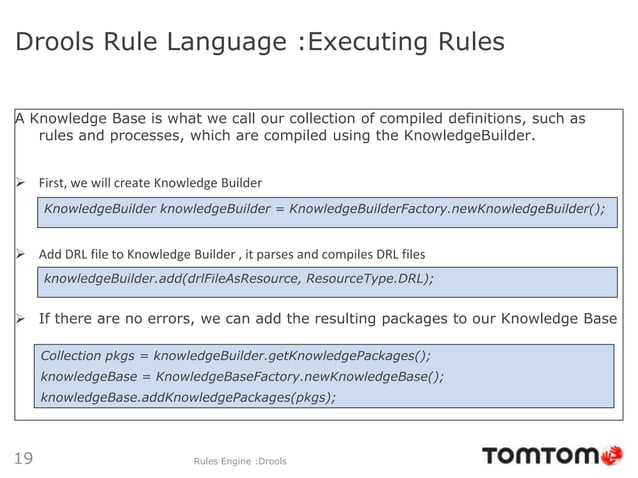 Drools Rule Language :Executing Rules

A Knowledge Base is what we call our collection of compiled definitions, such as rules and processes, which are compiled using the KnowledgeBuilder.

➢ First, we will create Knowledge Builder

KnowledgeBuilder knowledgeBuilder = KnowledgeBuilderFactory.newKnowledgeBuilder();

➢ Add DRL file to Knowledge Builder , it parses and compiles DRL files

knowledgeBuilder.add(drlFileAsResource, ResourceType.DRL);

➢ If there are no errors, we can add the resulting packages to our Knowledge Base

Collection pkgs = knowledgeBuilder.getKnowledgePackages();
knowledgeBase = KnowledgeBaseFactory.newKnowledgeBase();
knowledgeBase.addKnowledgePackages(pkgs);

19

Rules Engine :Drools

TOMTOM